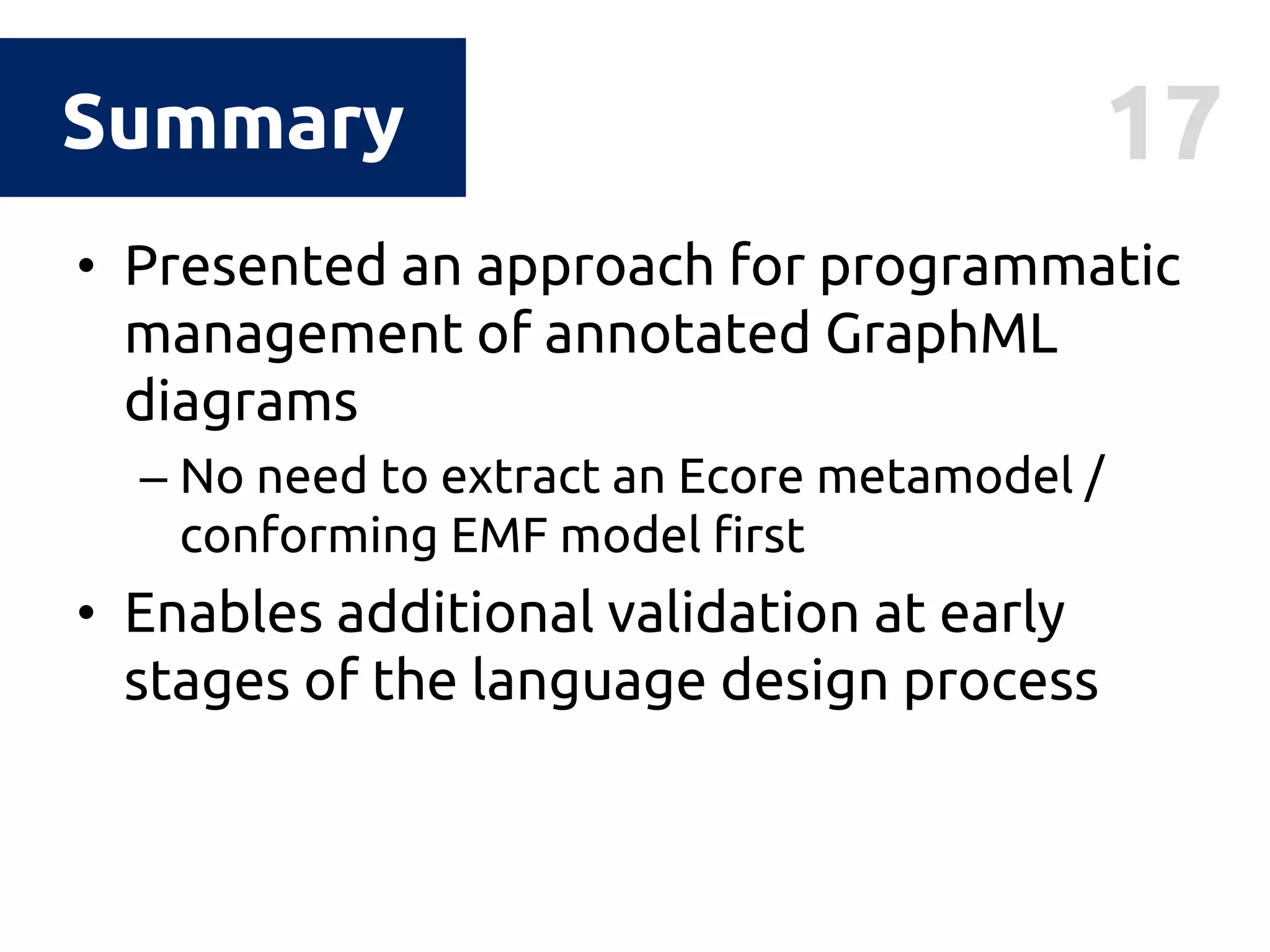 Summary

17

• Presented an approach for programmatic management of annotated GraphML diagrams

– No need to extract an Ecore metamodel / conforming EMF model first

• Enables additional validation at early stages of the language design process